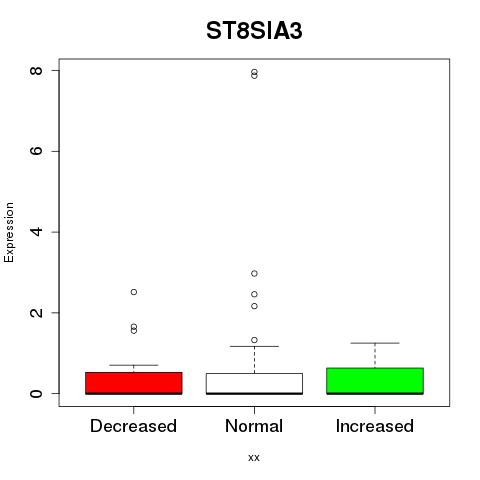 ST8SIA3

Expression

8
6
4
2
0

Decreased
Normal
Increased

xx